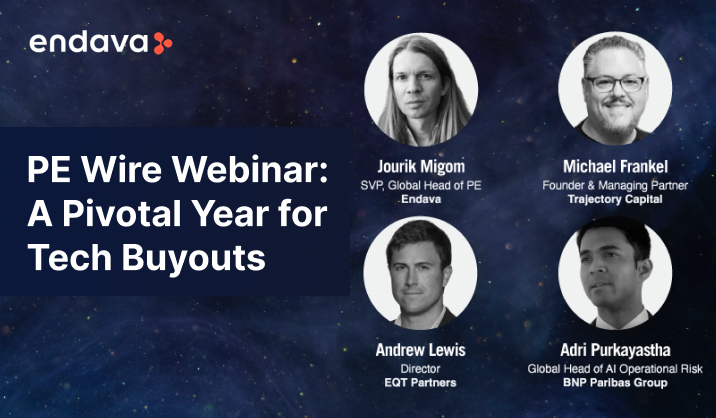 endava

PE Wire Webinar: A Pivotal Year for Tech Buyouts

Jourik Migom
SVP, Global Head of PE
Endava

Michael Frankel
Founder & Managing Partner
Trajectory Capital

Andrew Lewis
Director
EQT Partners

Adri Purkayastha
Global Head of AI Operational Risk
BNP Paribas Group